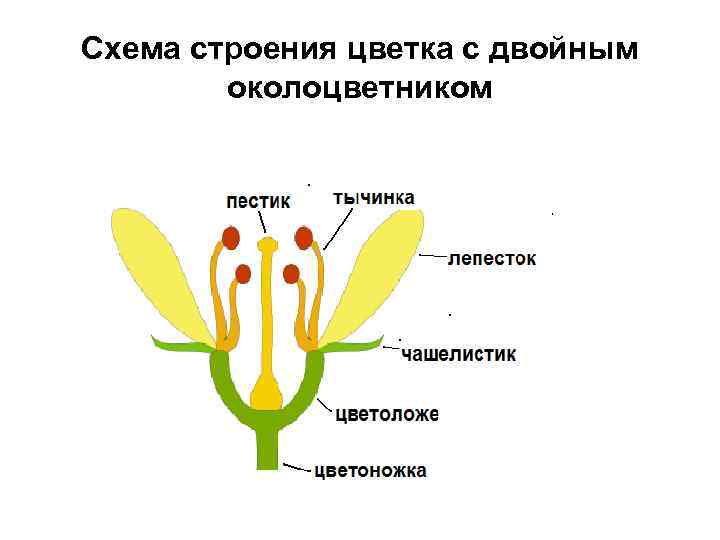 Схема строения цветка с двойным околоцветником

пестик
тычинка
лепесток
чашелистик
цветоложе
цветоножка